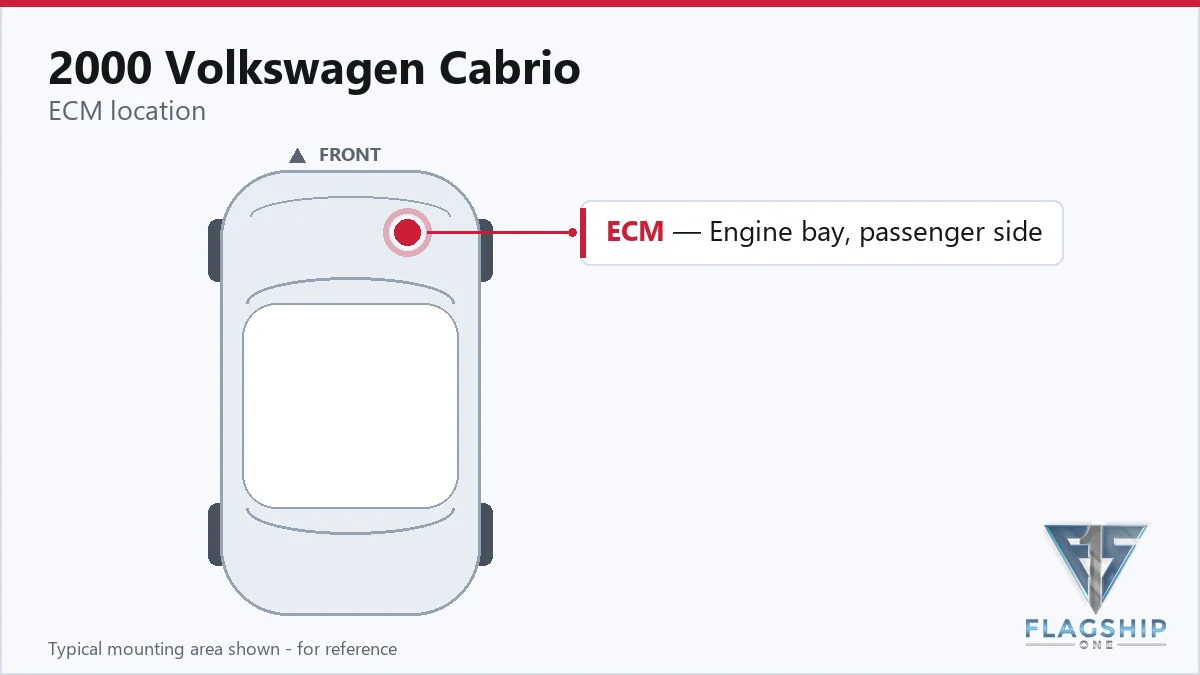 2000 Volkswagen Cabrio
ECM location

FRONT

ECM — Engine bay, passenger side

Typical mounting area shown - for reference

FLAGSHIP
ONE